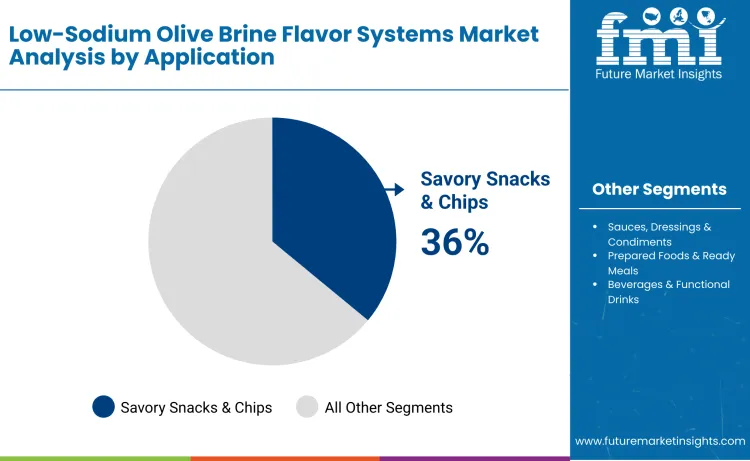 Low-Sodium Olive Brine Flavor Systems Market Analysis by Application

fmi
Future Market Insights

Savory Snacks & Chips
36%

Other Segments

- Sauces, Dressings & Condiments
- Prepared Foods & Ready Meals
- Beverages & Functional Drinks

Savory Snacks & Chips
All Other Segments

www.futuremarketinsights.com